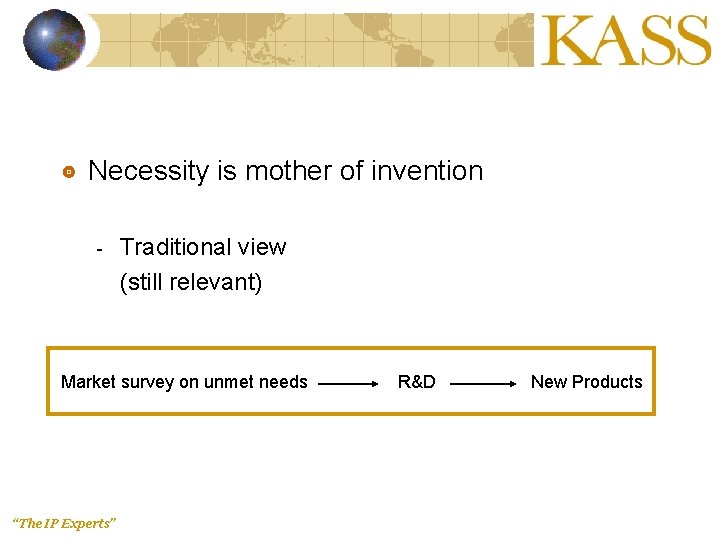 KASS

Necessity is mother of invention

- Traditional view
(still relevant)

Market survey on unmet needs → R&D → New Products

"The IP Experts"